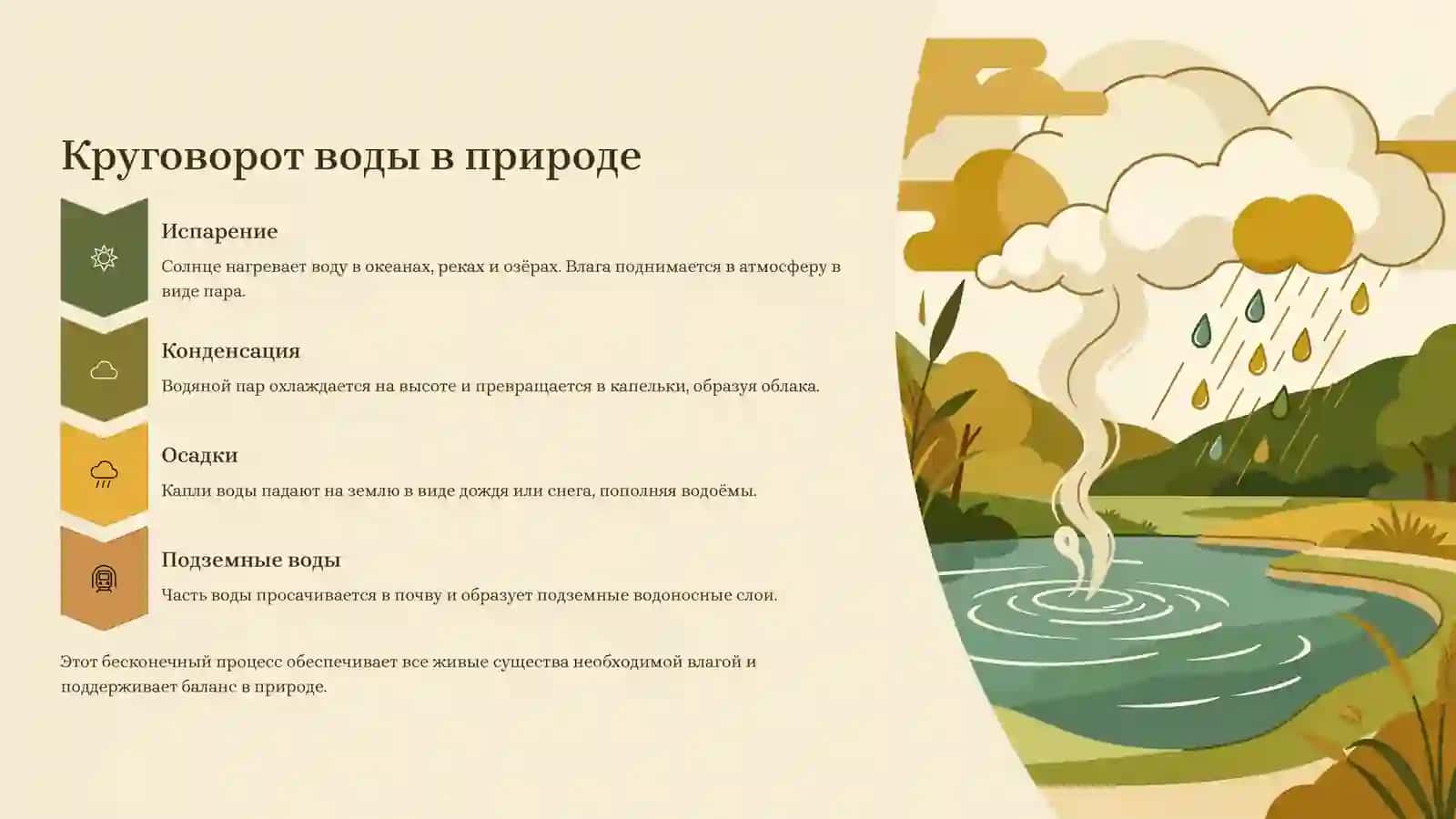 Круговорот воды в природе

Испарение

Солнце нагревает воду в океанах, реках и озёрах. Влага поднимается в атмосферу в виде пара.

Конденсация

Водяной пар охлаждается на высоте и превращается в капельки, образуя облака.

Осадки

Капли воды падают на землю в виде дождя или снега, пополняя водоёмы.

Подземные воды

Часть воды просачивается в почву и образует подземные водоносные слои.

Этот бесконечный процесс обеспечивает все живые существа необходимой влагой и поддерживает баланс в природе.